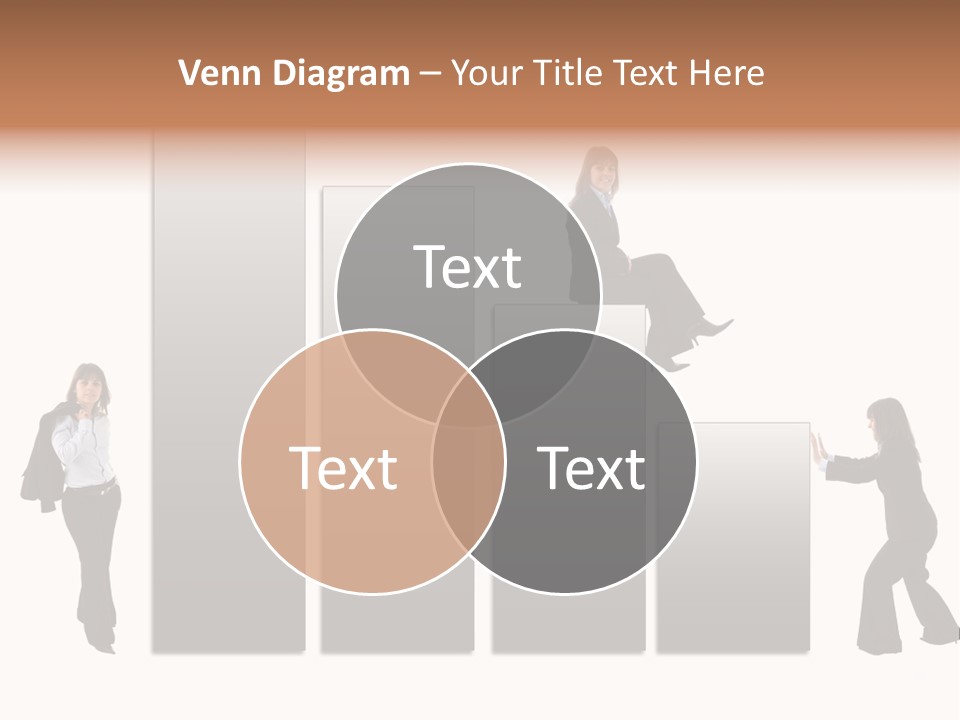 Venn Diagram – Your Title Text Here

Text

Text

Text